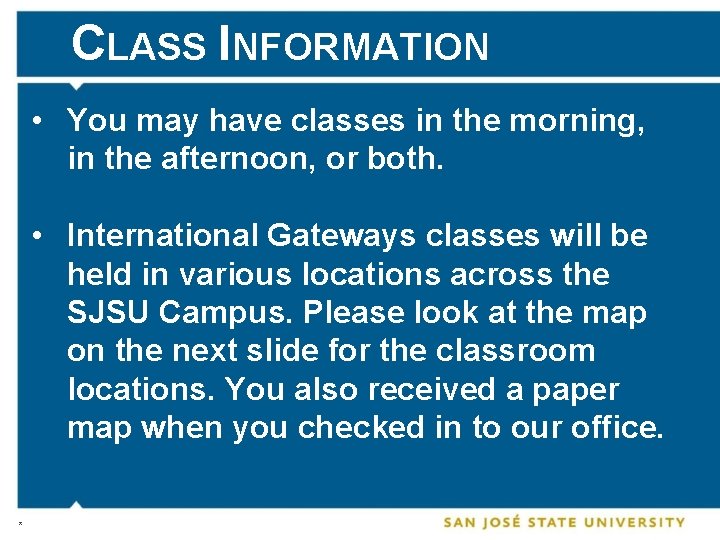 CLASS INFORMATION

• You may have classes in the morning, in the afternoon, or both.

• International Gateways classes will be held in various locations across the SJSU Campus. Please look at the map on the next slide for the classroom locations. You also received a paper map when you checked in to our office.

*

SAN JOSÉ STATE UNIVERSITY